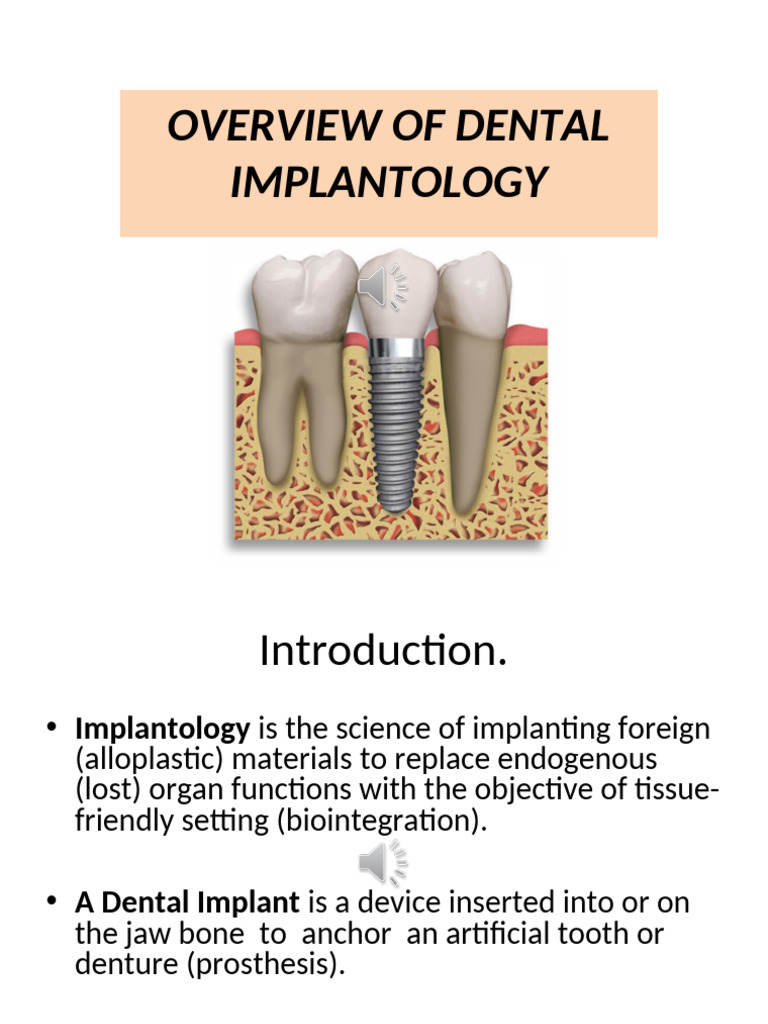 OVERVIEW OF DENTAL IMPLANTOLOGY

Introduction.

• Implantology is the science of implanting foreign (alloplastic) materials to replace endogenous (lost) organ functions with the objective of tissue-friendly setting (biointegration).

• A Dental Implant is a device inserted into or on the jaw bone to anchor an artificial tooth or denture (prosthesis).